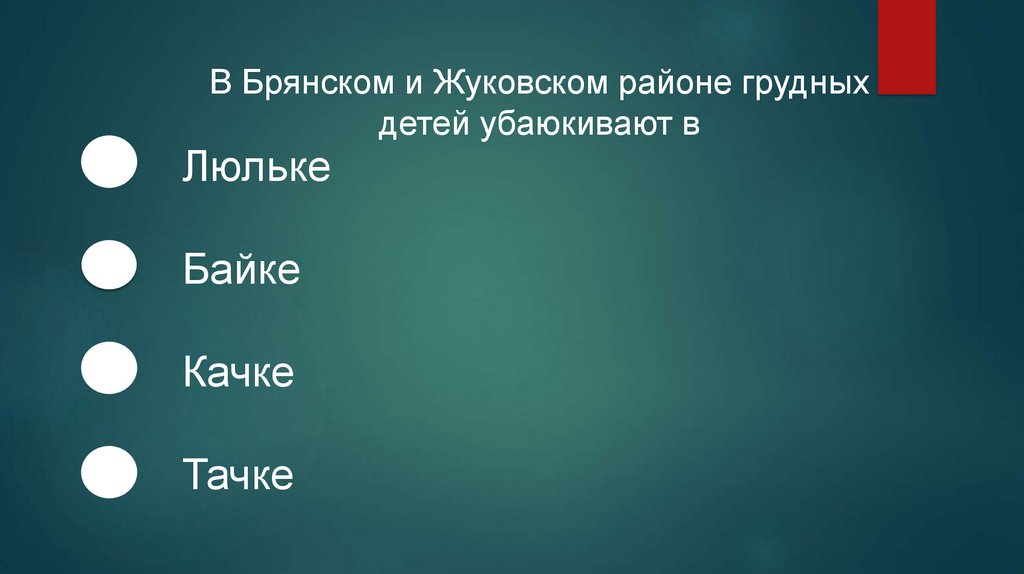 В Брянском и Жуковском районе грудных детей убаюкивают в

Люльке

Байке

Качке

Тачке